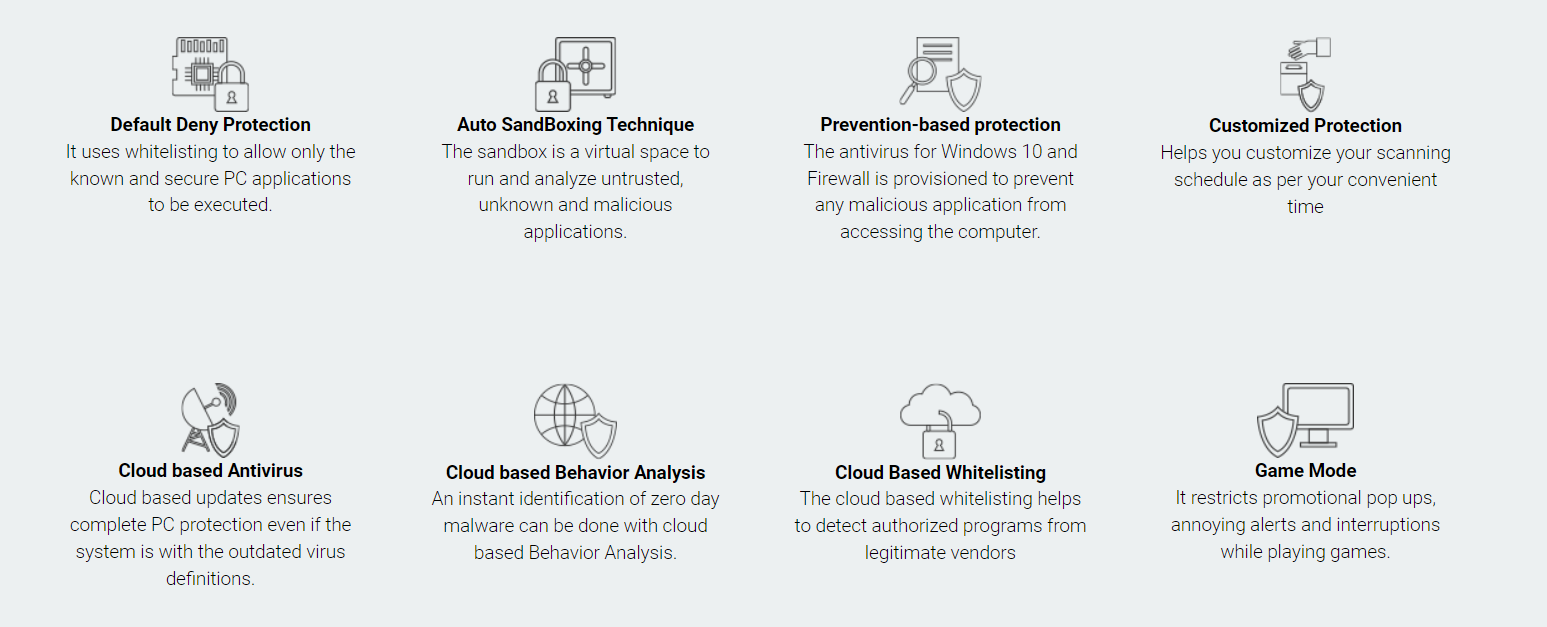 Default Deny Protection
It uses whitelisting to allow only the known and secure PC applications to be executed.

Auto SandBoxing Technique
The sandbox is a virtual space to run and analyze untrusted, unknown and malicious applications.

Prevention-based protection
The antivirus for Windows 10 and Firewall is provisioned to prevent any malicious application from accessing the computer.

Customized Protection
Helps you customize your scanning schedule as per your convenient time

Cloud based Antivirus
Cloud based updates ensures complete PC protection even if the system is with the outdated virus definitions.

Cloud based Behavior Analysis
An instant identification of zero day malware can be done with cloud based Behavior Analysis.

Cloud Based Whitelisting
The cloud based whitelisting helps to detect authorized programs from legitimate vendors

Game Mode
It restricts promotional pop ups, annoying alerts and interruptions while playing games.